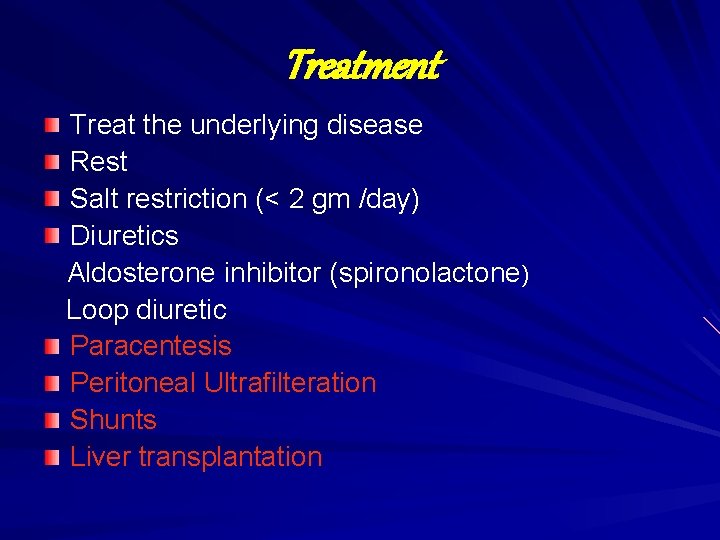 Treatment

Treat the underlying disease
Rest
Salt restriction (< 2 gm /day)
Diuretics
Aldosterone inhibitor (spironolactone)
Loop diuretic
Paracentesis
Peritoneal Ultrafilteration
Shunts
Liver transplantation